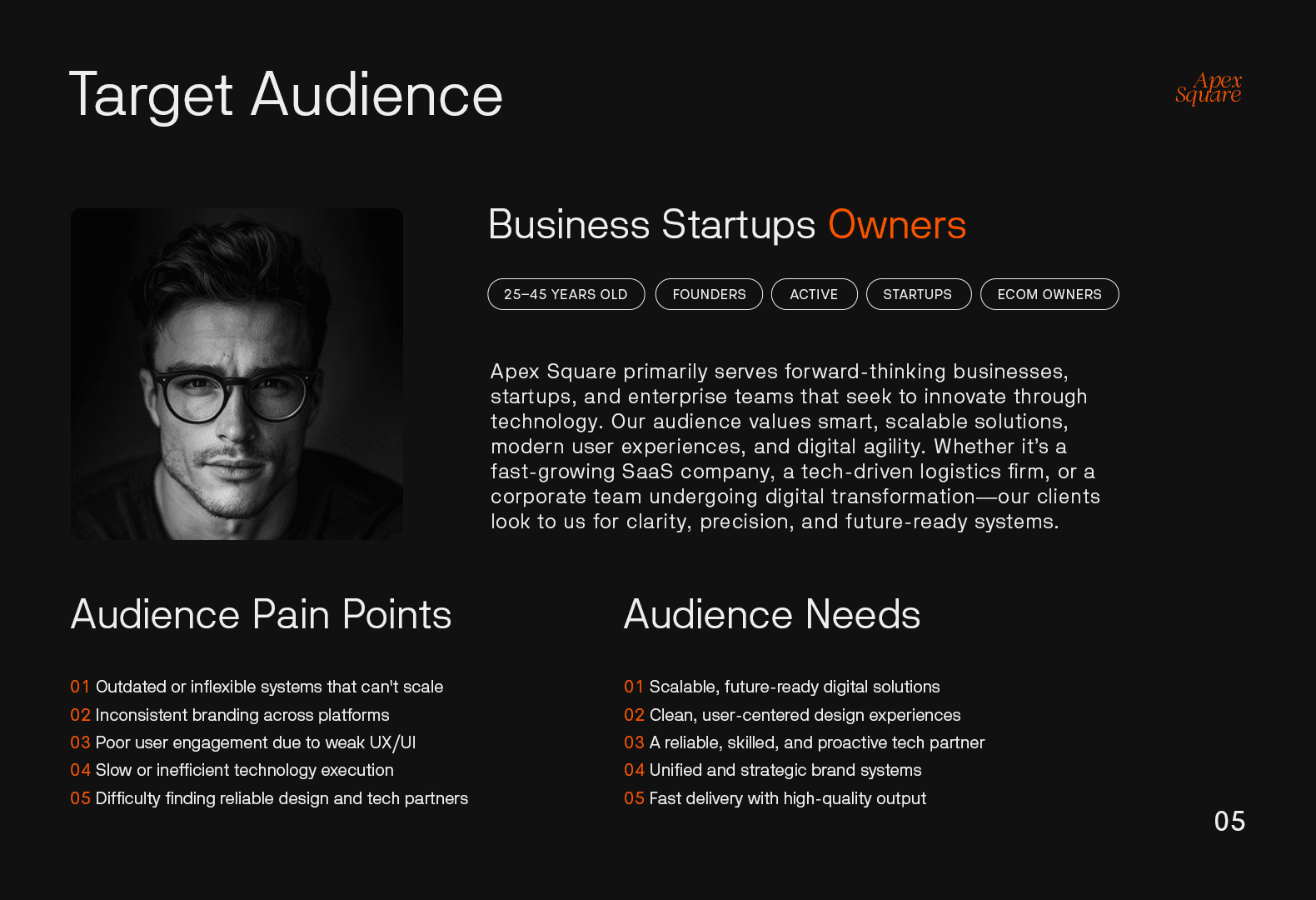 Target Audience

Apex Square

Business Startups Owners

25–45 YEARS OLD

FOUNDERS

ACTIVE

STARTUPS

ECOM OWNERS

Apex Square primarily serves forward-thinking businesses, startups, and enterprise teams that seek to innovate through technology. Our audience values smart, scalable solutions, modern user experiences, and digital agility. Whether it's a fast-growing SaaS company, a tech-driven logistics firm, or a corporate team undergoing digital transformation—our clients look to us for clarity, precision, and future-ready systems.

Audience Pain Points

01 Outdated or inflexible systems that can't scale
02 Inconsistent branding across platforms
03 Poor user engagement due to weak UX/UI
04 Slow or inefficient technology execution
05 Difficulty finding reliable design and tech partners

Audience Needs

01 Scalable, future-ready digital solutions
02 Clean, user-centered design experiences
03 A reliable, skilled, and proactive tech partner
04 Unified and strategic brand systems
05 Fast delivery with high-quality output

05